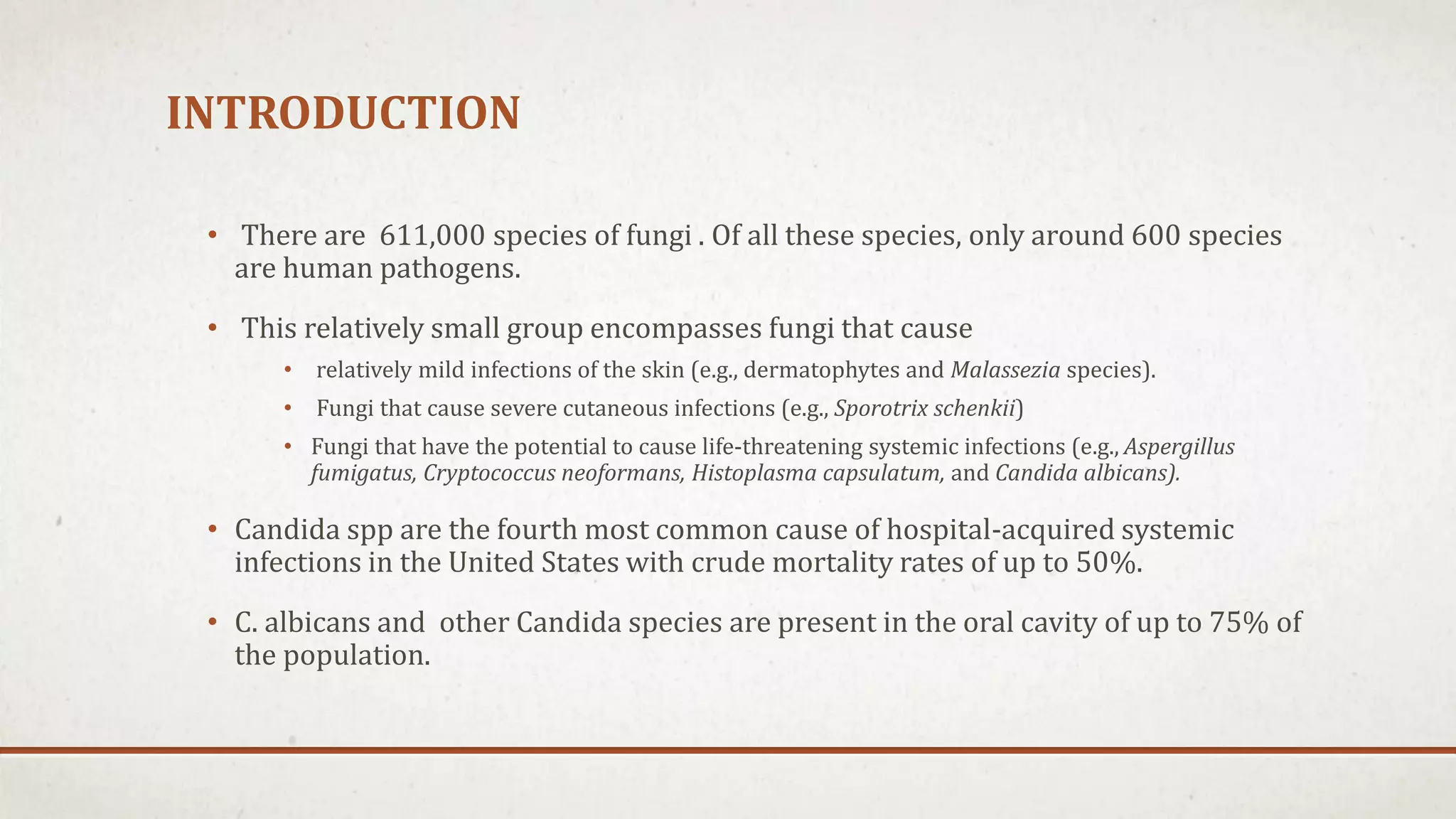 INTRODUCTION

• There are 611,000 species of fungi . Of all these species, only around 600 species are human pathogens.

• This relatively small group encompasses fungi that cause
  • relatively mild infections of the skin (e.g., dermatophytes and Malassezia species).
  • Fungi that cause severe cutaneous infections (e.g., Sporotrix schenkii)
  • Fungi that have the potential to cause life-threatening systemic infections (e.g., Aspergillus fumigatus, Cryptococcus neoformans, Histoplasma capsulatum, and Candida albicans).

• Candida spp are the fourth most common cause of hospital-acquired systemic infections in the United States with crude mortality rates of up to 50%.

• C. albicans and other Candida species are present in the oral cavity of up to 75% of the population.